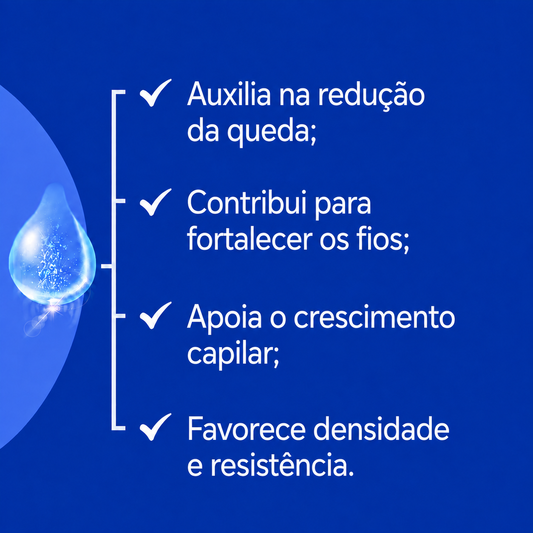 ✓ Auxilia na redução da queda;

✓ Contribui para fortalecer os fios;

✓ Apoia o crescimento capilar;

✓ Favorece densidade e resistência.